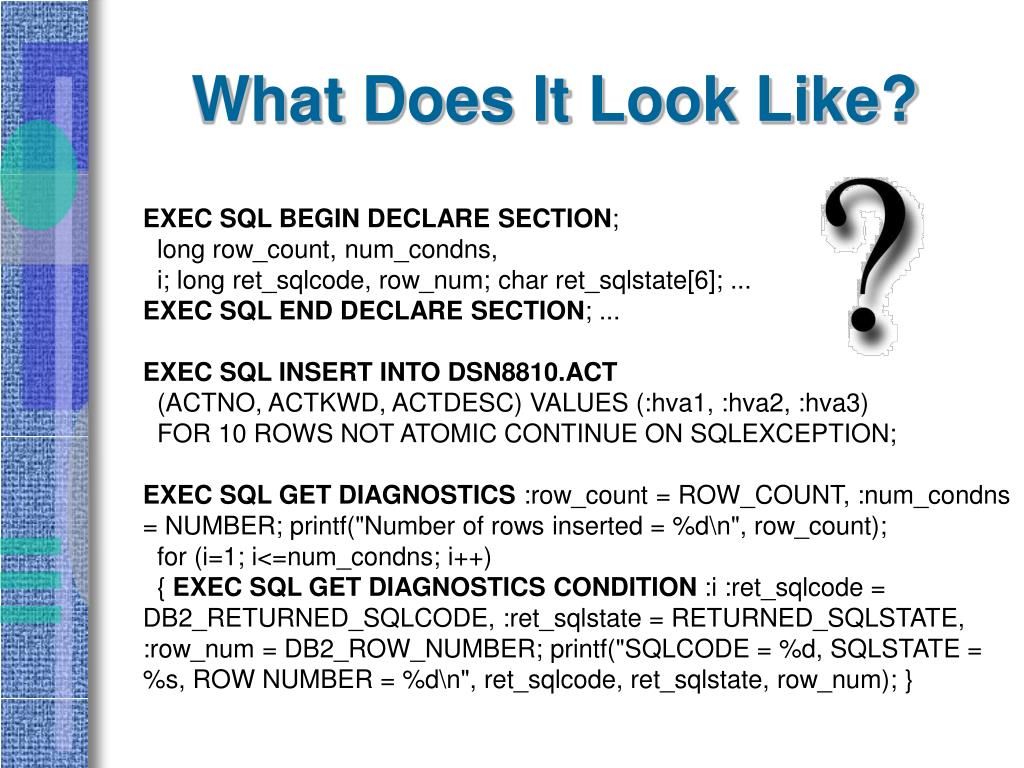 What Does It Look Like?

?

EXEC SQL BEGIN DECLARE SECTION;
long row_count, num_condns,
i; long ret_sqlcode, row_num; char ret_sqlstate[6]; ...
EXEC SQL END DECLARE SECTION; ...

EXEC SQL INSERT INTO DSN8810.ACT
(ACTNO, ACTKWD, ACTDESC) VALUES (:hva1, :hva2, :hva3)
FOR 10 ROWS NOT ATOMIC CONTINUE ON SQLEXCEPTION;

EXEC SQL GET DIAGNOSTICS :row_count = ROW_COUNT, :num_condns = NUMBER; printf("Number of rows inserted = %d\n", row_count);
for (i=1; i<=num_condns; i++)
{ EXEC SQL GET DIAGNOSTICS CONDITION :i :ret_sqlcode = DB2_RETURNED_SQLCODE, :ret_sqlstate = RETURNED_SQLSTATE, :row_num = DB2_ROW_NUMBER; printf("SQLCODE = %d, SQLSTATE = %s, ROW NUMBER = %d\n", ret_sqlcode, ret_sqlstate, row_num); }